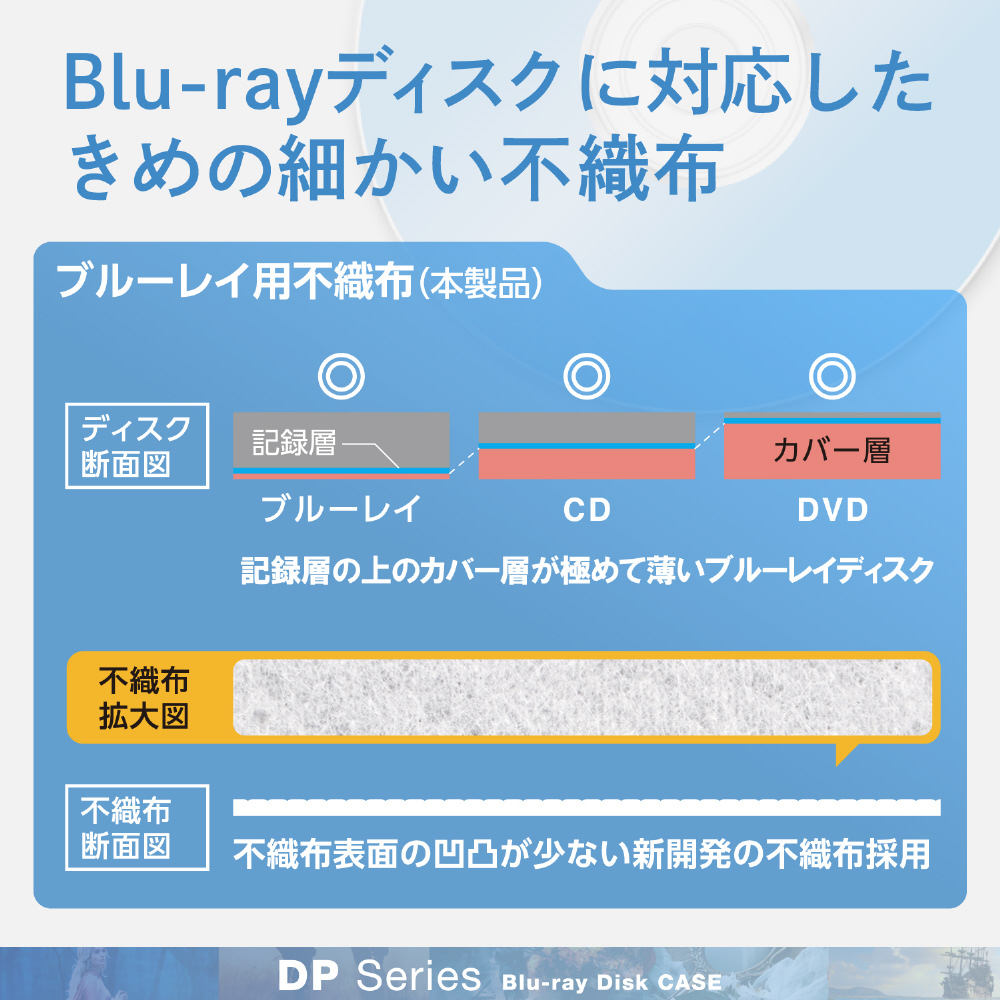 Blu-rayディスクに対応した
きめの細かい不織布

ブルーレイ用不織布(本製品)

◎ ◎ ◎

ディスク
断面図

記録層

カバー層

ブルーレイ CD DVD

記録層の上のカバー層が極めて薄いブルーレイディスク

不織布
拡大図

不織布
断面図

不織布表面の凹凸が少ない新開発の不織布採用

DP Series Blu-ray Disk CASE